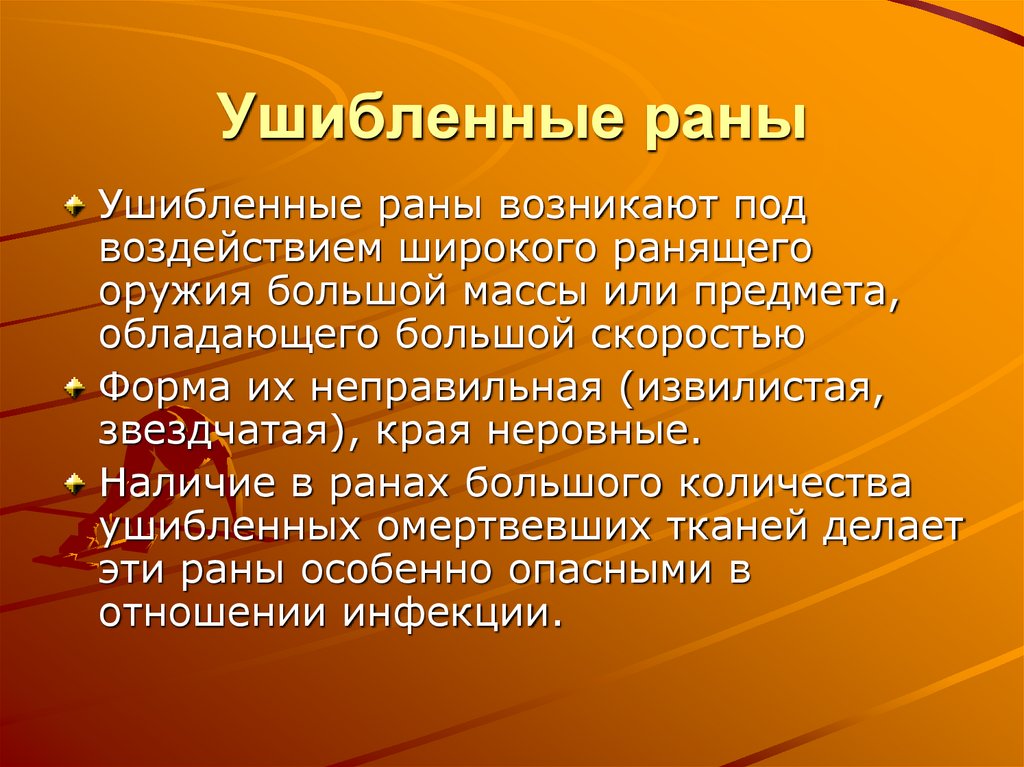 Ушибленные раны

Ушибленные раны возникают под воздействием широкого ранящего оружия большой массы или предмета, обладающего большой скоростью

Форма их неправильная (извилистая, звездчатая), края неровные.

Наличие в ранах большого количества ушибленных омертвевших тканей делает эти раны особенно опасными в отношении инфекции.